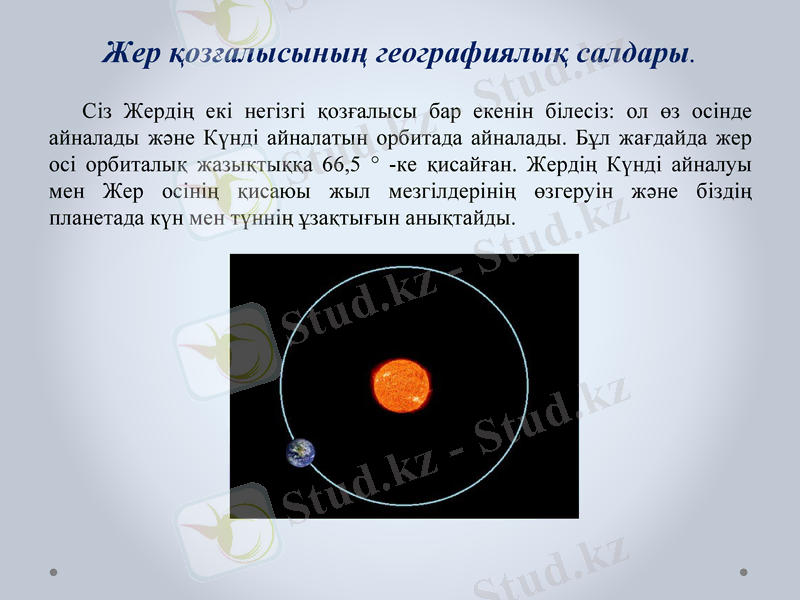 Жер қозғалысының географиялық салдары.

Сіз Жердің екі негізгі қозғалысы бар екенін білесіз: ол өз осінде айналады және Күнді айналатын орбитада айналады. Бұл жағдайда жер осі орбиталық жазықтыққа 66,5 ° -ке қисайған. Жердің Күнді айналуы мен Жер осінің қисаюы жыл мезгілдерінің өзгеруін және біздің планетада күн мен түннің ұзақтығын анықтайды.

Stud.kz - Stud.kz
Stud.kz - Stud.kz
Stud.kz - Stud.kz
Stud.kz